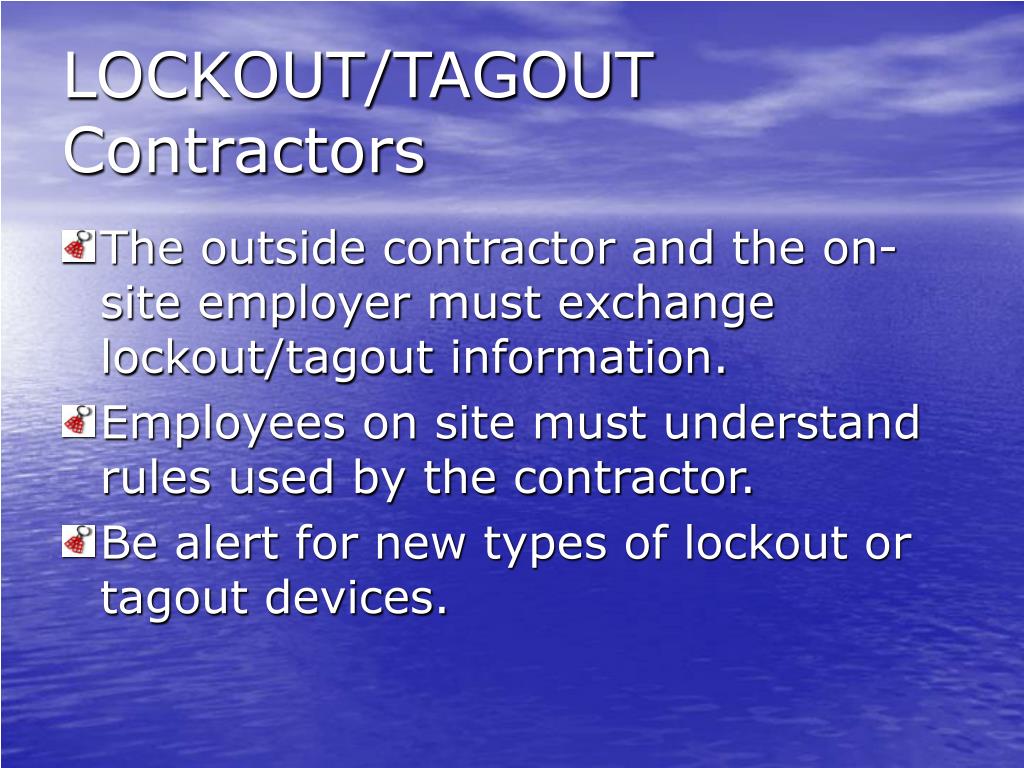 LOCKOUT/TAGOUT
Contractors

The outside contractor and the on-site employer must exchange lockout/tagout information.

Employees on site must understand rules used by the contractor.

Be alert for new types of lockout or tagout devices.